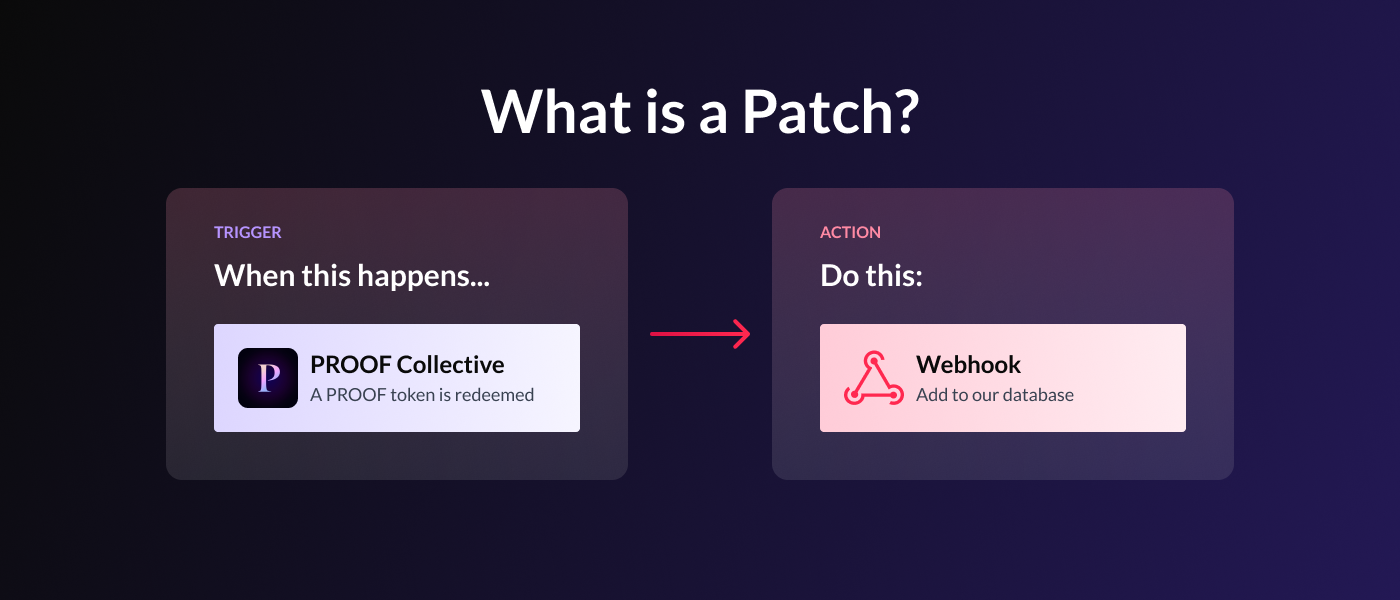 What is a Patch?

TRIGGER

When this happens...

P

PROOF Collective

A PROOF token is redeemed

ACTION

Do this:

Webhook

Add to our database